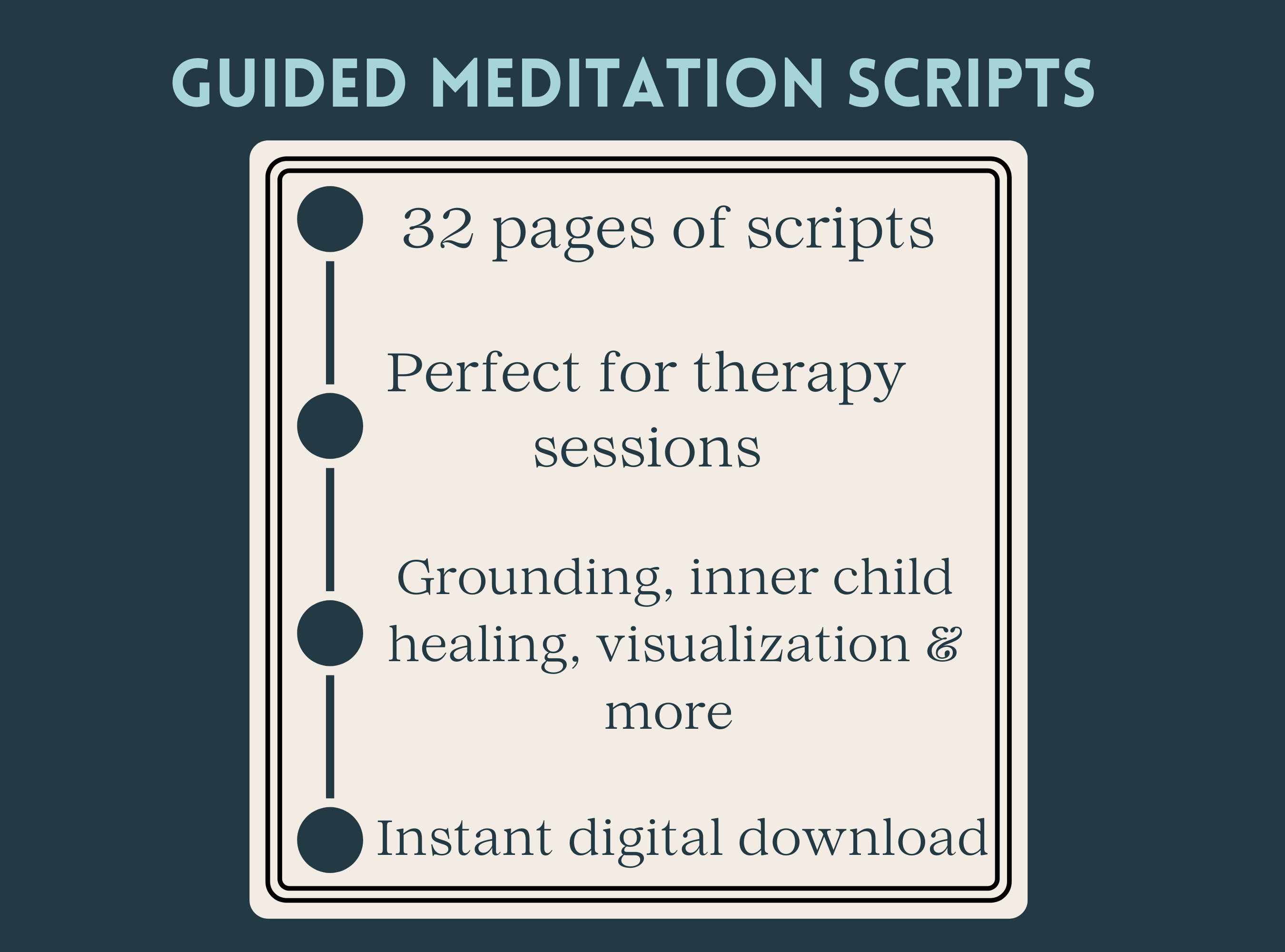 GUIDED MEDITATION SCRIPTS

32 pages of scripts

Perfect for therapy sessions

Grounding, inner child healing, visualization & more

Instant digital download